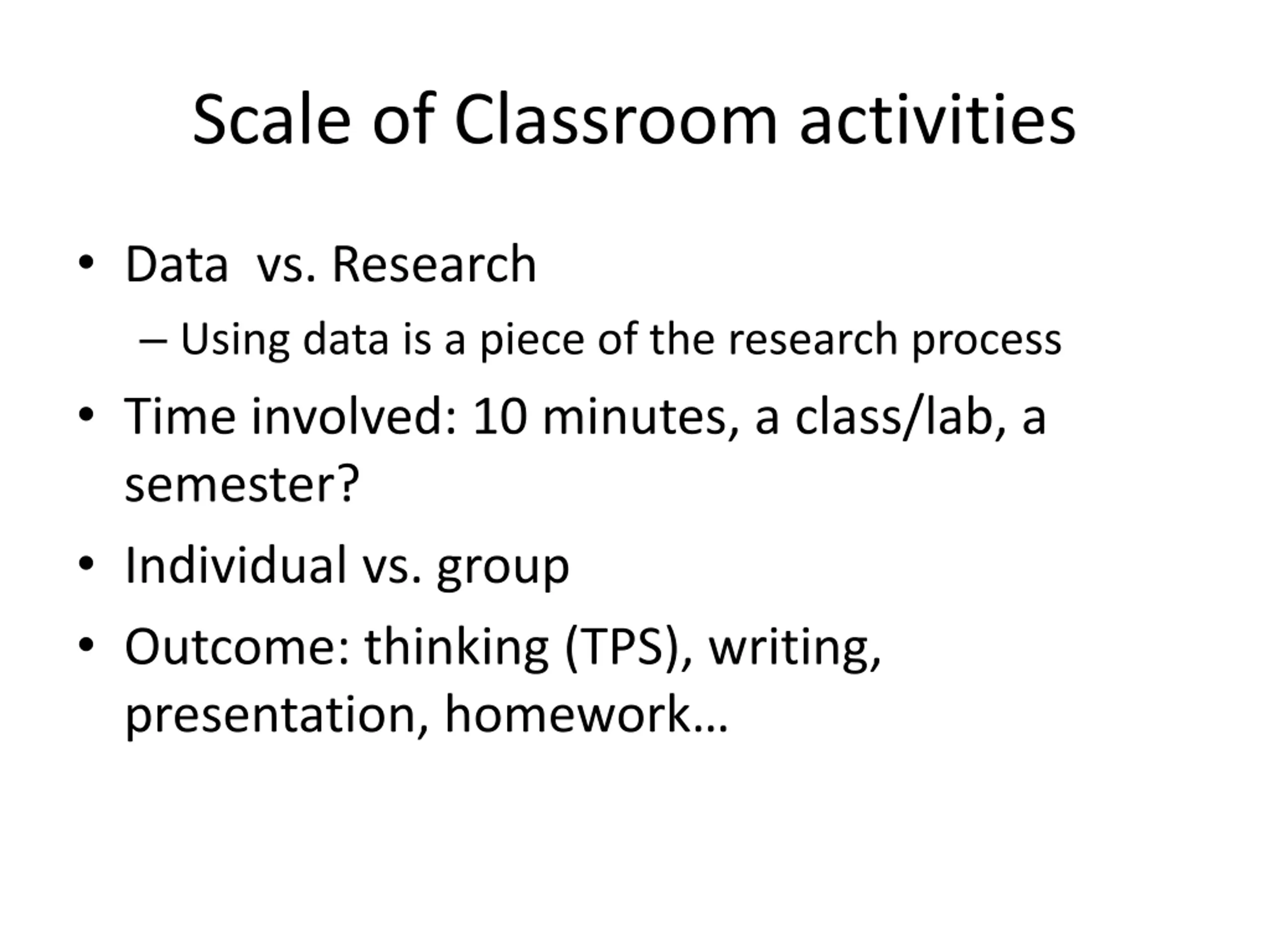 Scale of Classroom activities

• Data vs. Research
– Using data is a piece of the research process
• Time involved: 10 minutes, a class/lab, a semester?
• Individual vs. group
• Outcome: thinking (TPS), writing, presentation, homework…